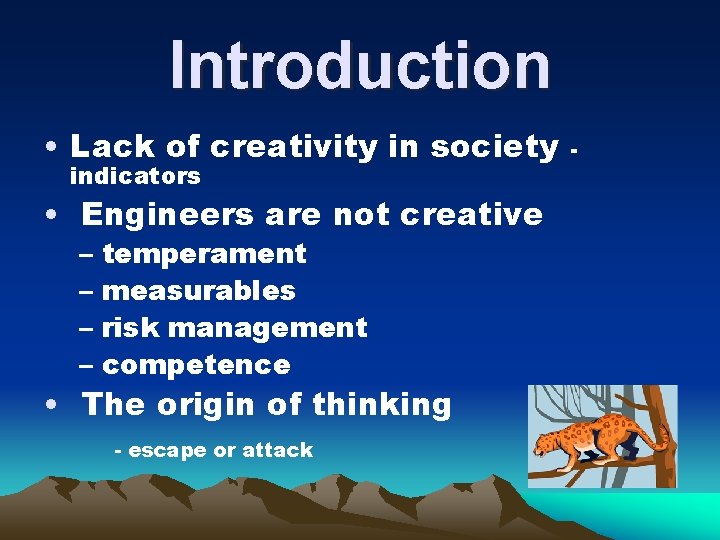 Introduction

• Lack of creativity in society - indicators

• Engineers are not creative
– temperament
– measurables
– risk management
– competence

• The origin of thinking
- escape or attack